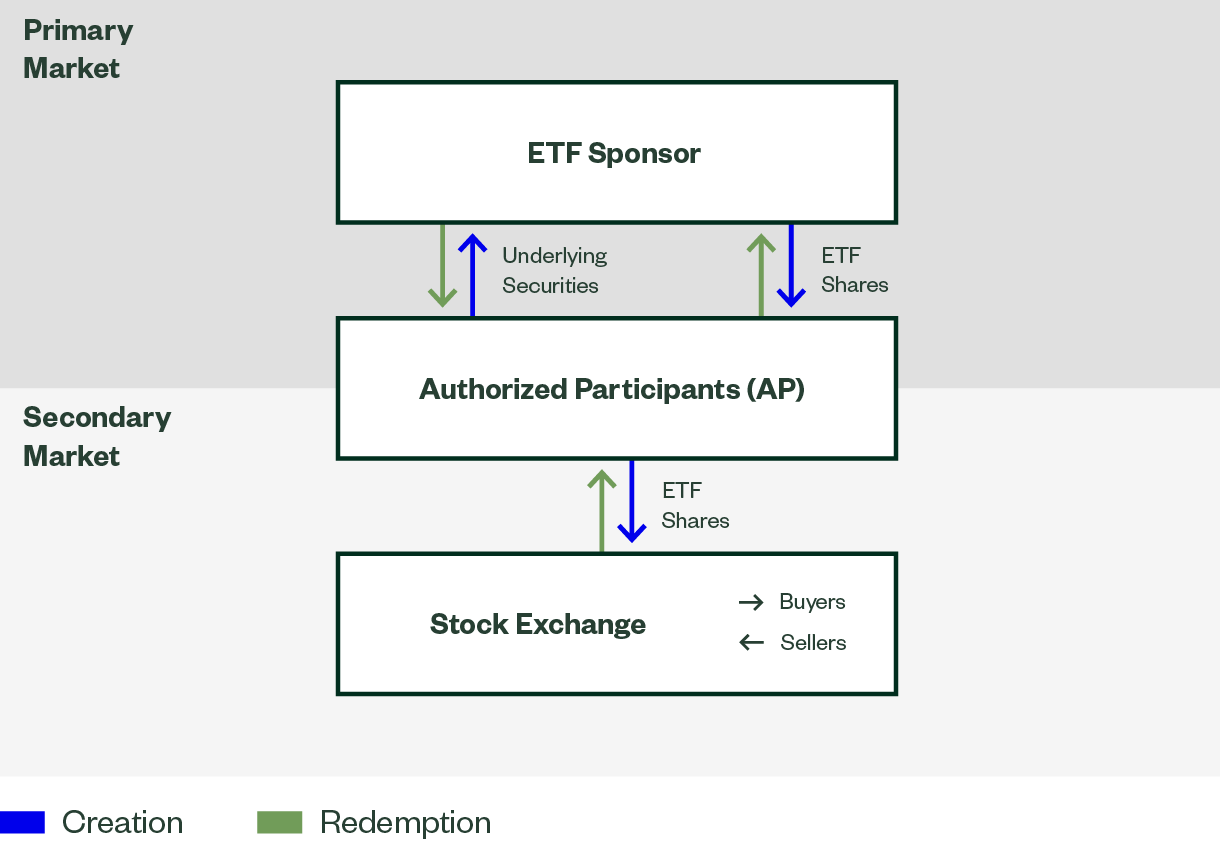 Primary Market

ETF Sponsor

Underlying Securities

ETF Shares

Authorized Participants (AP)

Secondary Market

ETF Shares

Stock Exchange

→ Buyers
← Sellers

Creation

Redemption